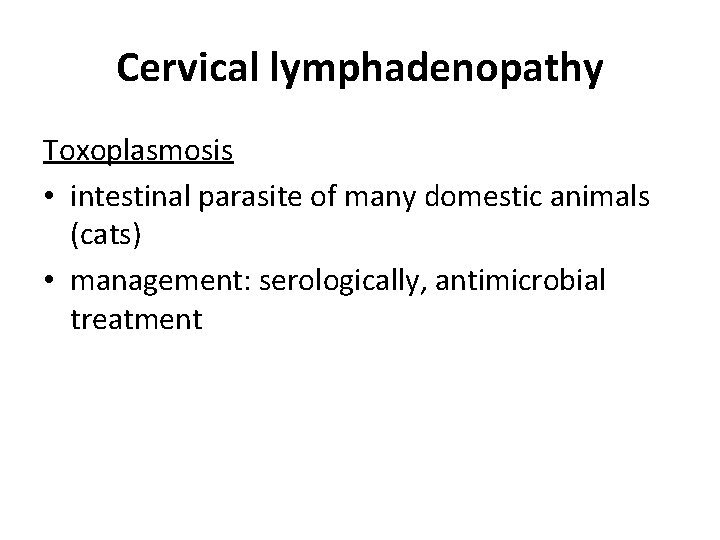 Cervical lymphadenopathy

Toxoplasmosis

• intestinal parasite of many domestic animals (cats)
• management: serologically, antimicrobial treatment